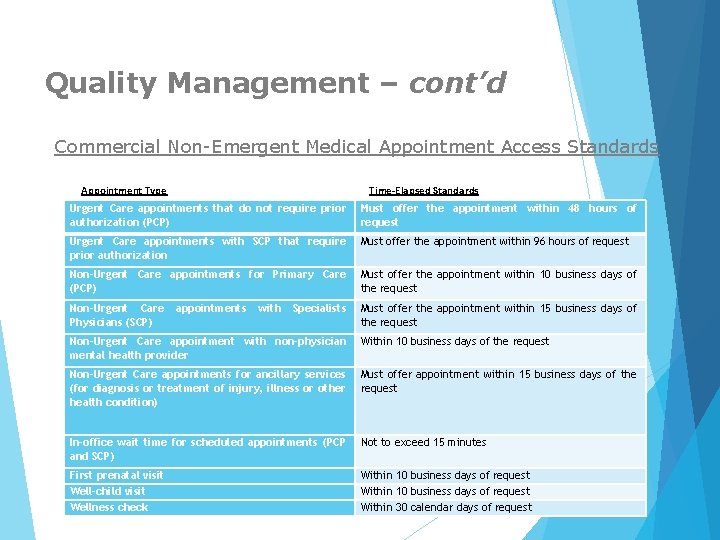 Quality Management – cont'd

Commercial Non-Emergent Medical Appointment Access Standards

| Appointment Type | Time-Elapsed Standards |
|---|---|
| Urgent Care appointments that do not require prior authorization (PCP) | Must offer the appointment within 48 hours of request |
| Urgent Care appointments with SCP that require prior authorization | Must offer the appointment within 96 hours of request |
| Non-Urgent Care appointments for Primary Care (PCP) | Must offer the appointment within 10 business days of the request |
| Non-Urgent Care appointments with Specialists Physicians (SCP) | Must offer the appointment within 15 business days of the request |
| Non-Urgent Care appointment with non-physician mental health provider | Within 10 business days of the request |
| Non-Urgent Care appointments for ancillary services (for diagnosis or treatment of injury, illness or other health condition) | Must offer appointment within 15 business days of the request |
| In-office wait time for scheduled appointments (PCP and SCP) | Not to exceed 15 minutes |
| First prenatal visit | Within 10 business days of request |
| Well-child visit | Within 10 business days of request |
| Wellness check | Within 30 calendar days of request |